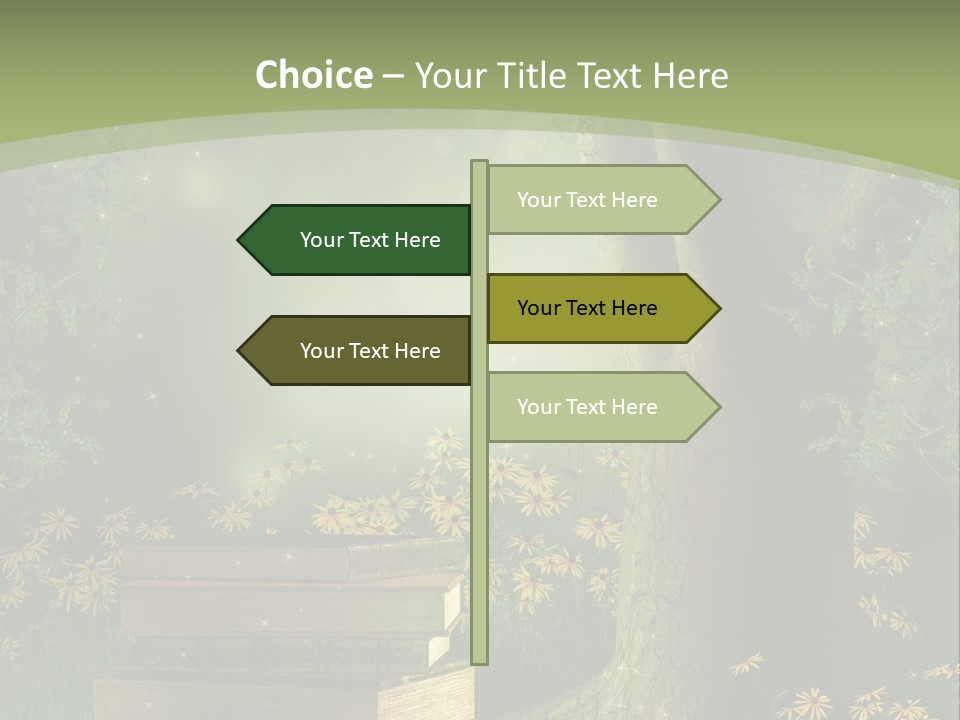 Choice – Your Title Text Here

Your Text Here

Your Text Here

Your Text Here

Your Text Here

Your Text Here